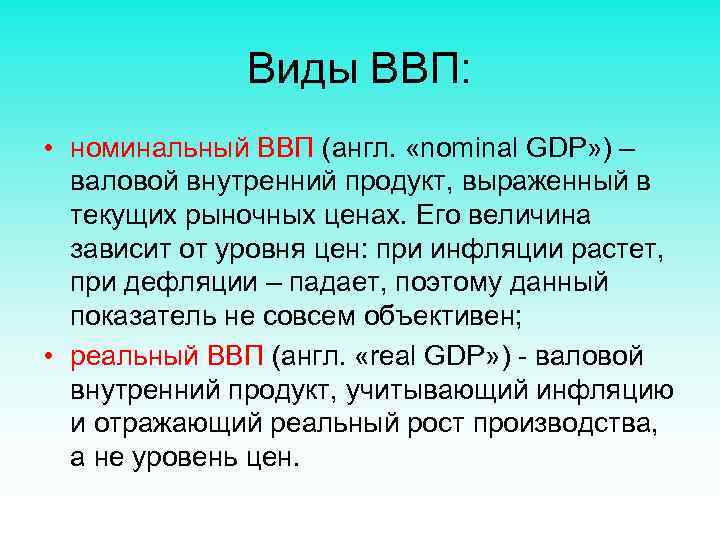 Виды ВВП:

• номинальный ВВП (англ. «nominal GDP») – валовой внутренний продукт, выраженный в текущих рыночных ценах. Его величина зависит от уровня цен: при инфляции растет, при дефляции – падает, поэтому данный показатель не совсем объективен;

• реальный ВВП (англ. «real GDP») - валовой внутренний продукт, учитывающий инфляцию и отражающий реальный рост производства, а не уровень цен.